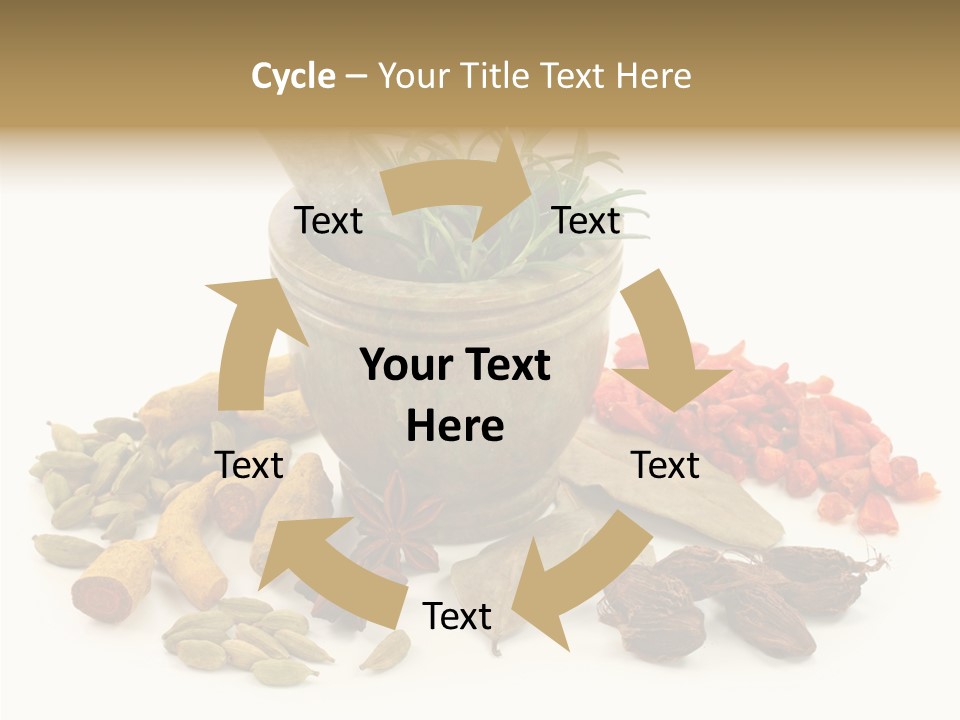 Cycle – Your Title Text Here

Text

Text

Your Text Here

Text

Text

Text